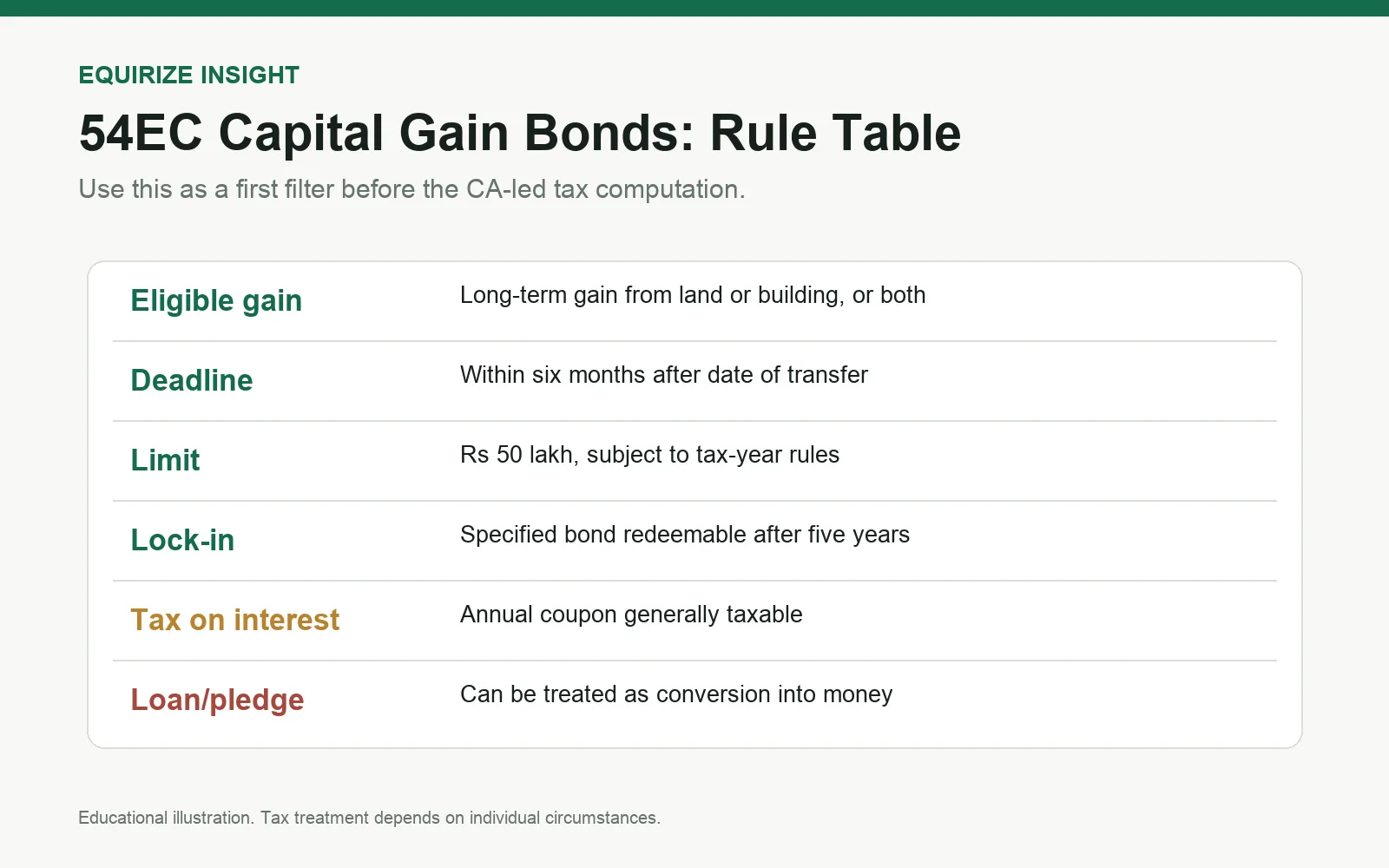 EQUIRIZE INSIGHT

54EC Capital Gain Bonds: Rule Table

Use this as a first filter before the CA-led tax computation.

| | |
|---|---|
| Eligible gain | Long-term gain from land or building, or both |
| Deadline | Within six months after date of transfer |
| Limit | Rs 50 lakh, subject to tax-year rules |
| Lock-in | Specified bond redeemable after five years |
| Tax on interest | Annual coupon generally taxable |
| Loan/pledge | Can be treated as conversion into money |

Educational illustration. Tax treatment depends on individual circumstances.